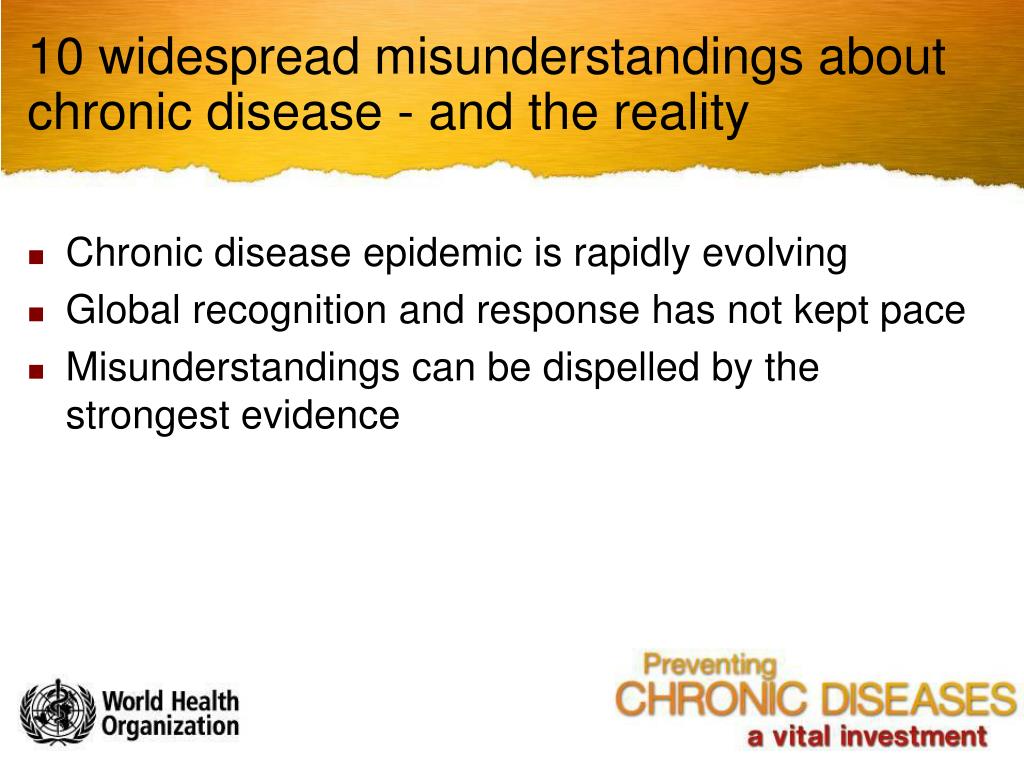 10 widespread misunderstandings about chronic disease - and the reality

- Chronic disease epidemic is rapidly evolving
- Global recognition and response has not kept pace
- Misunderstandings can be dispelled by the strongest evidence

World Health Organization

Preventing
CHRONIC DISEASES
a vital investment